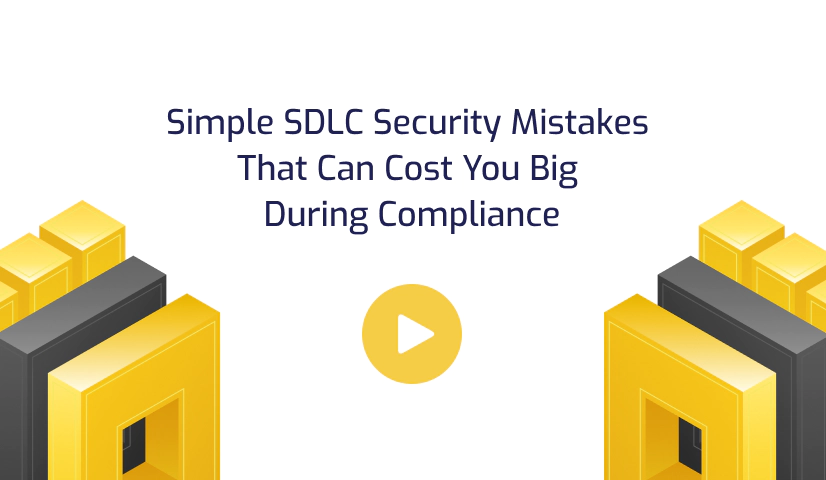 Simple SDLC Security Mistakes
That Can Cost You Big
During Compliance